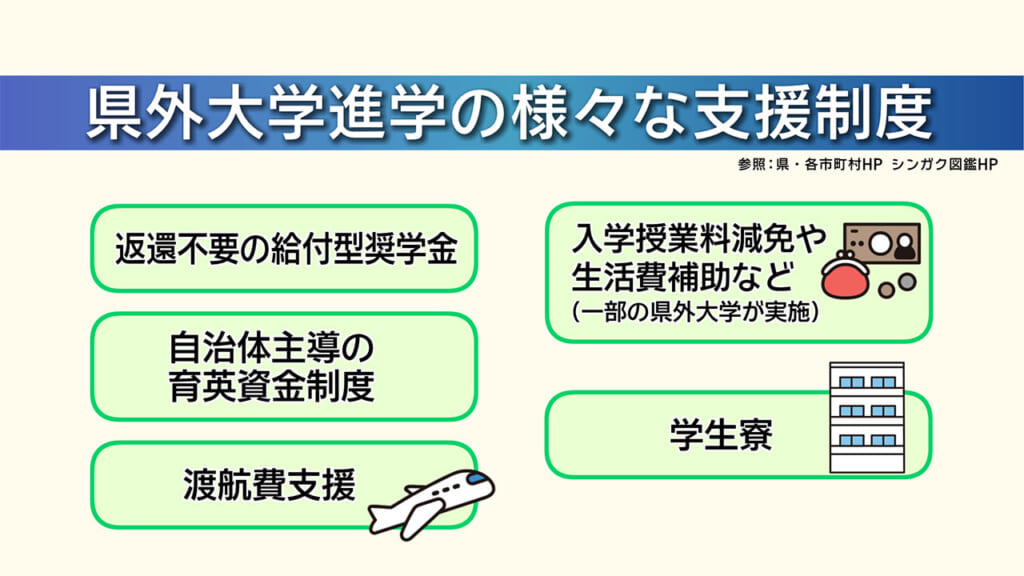 県外大学進学の様々な支援制度

参照:県・各市町村HP シンガク図鑑HP

返還不要の給付型奨学金

自治体主導の
育英資金制度

渡航費支援

入学授業料減免や
生活費補助など
(一部の県外大学が実施)

学生寮